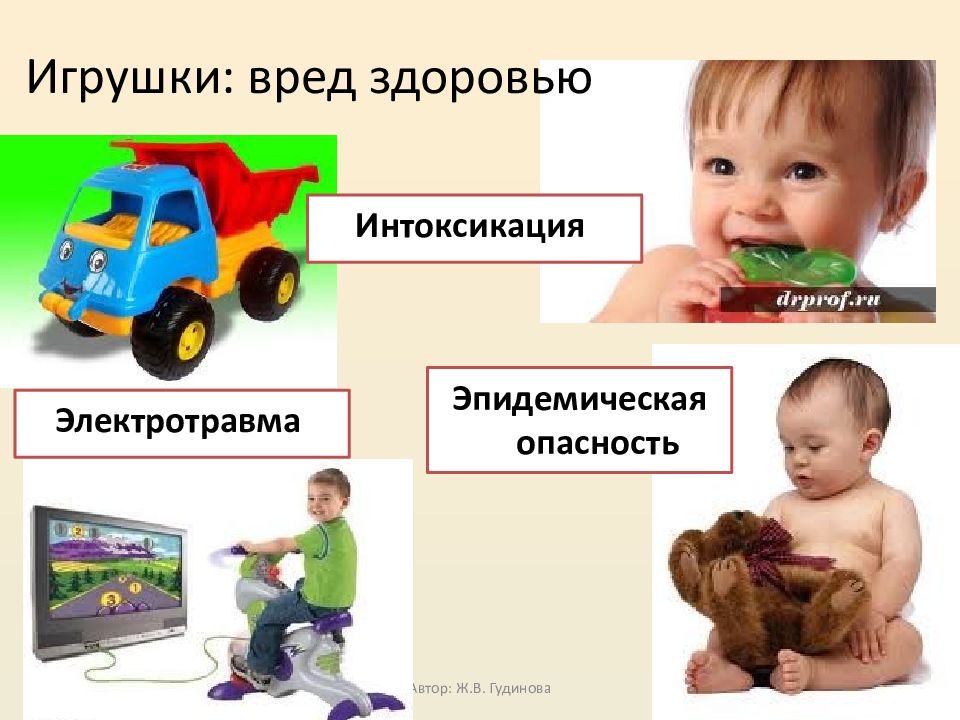 Игрушки: вред здоровью

Интоксикация

drprof.ru

Электротравма

Эпидемическая опасность

Автор: Ж.В. Гудинова